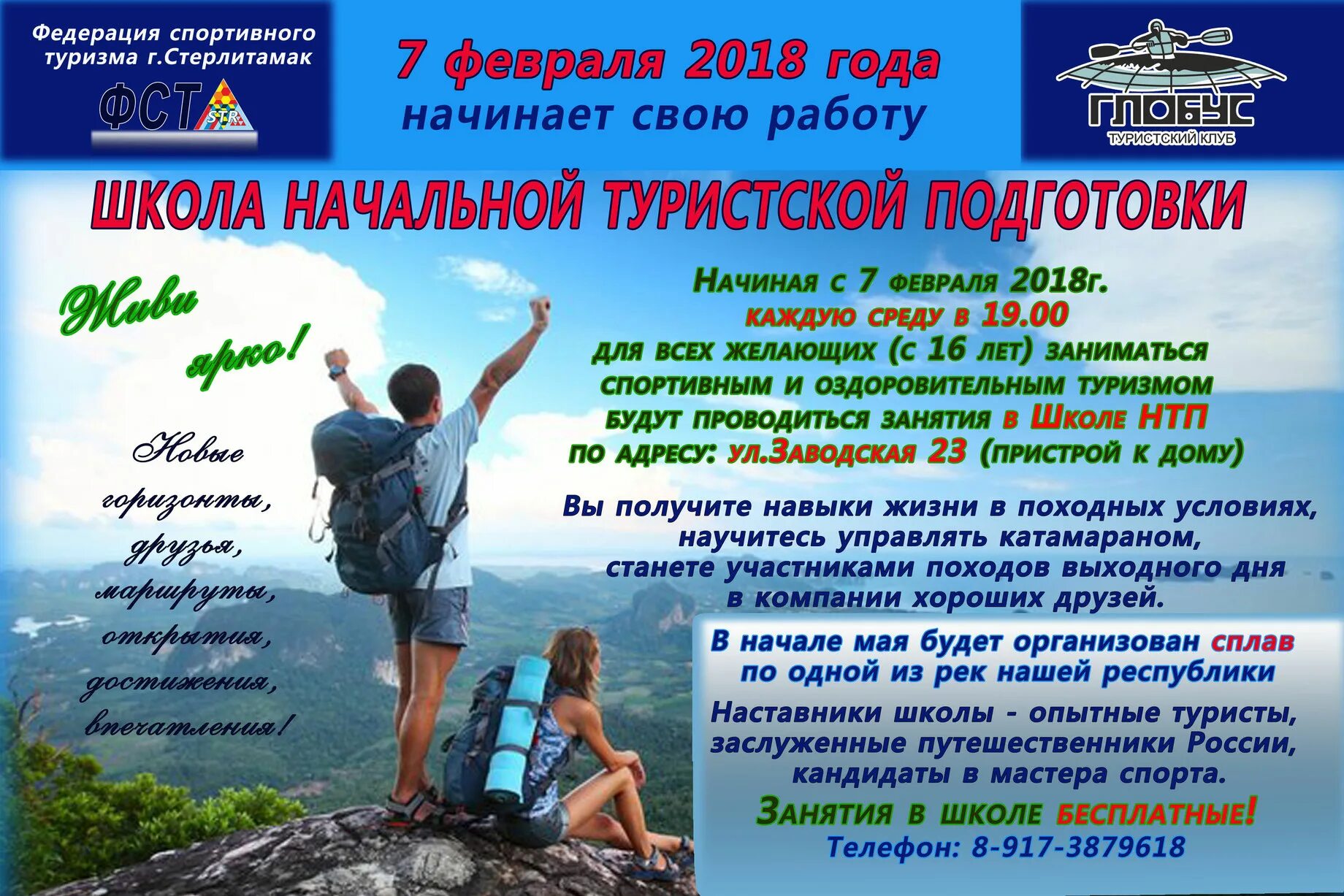 Федерация спортивного туризма г.Стерлитамак

ФСТ STR

7 февраля 2018 года
начинает свою работу

ГЛОБУС
ТУРИСТСКИЙ КЛУБ

ШКОЛА НАЧАЛЬНОЙ ТУРИСТСКОЙ ПОДГОТОВКИ

Живи ярко!

Новые горизонты, друзья, маршруты, открытия, достижения, впечатления!

Начиная с 7 февраля 2018г.
каждую среду в 19.00
для всех желающих (с 16 лет) заниматься спортивным и оздоровительным туризмом будут проводиться занятия в Школе НТП по адресу: ул.Заводская 23 (пристрой к дому)

Вы получите навыки жизни в походных условиях, научитесь управлять катамараном, станете участниками походов выходного дня в компании хороших друзей.

В начале мая будет организован сплав по одной из рек нашей республики

Наставники школы - опытные туристы, заслуженные путешественники России, кандидаты в мастера спорта.

Занятия в школе бесплатные!
Телефон: 8-917-3879618